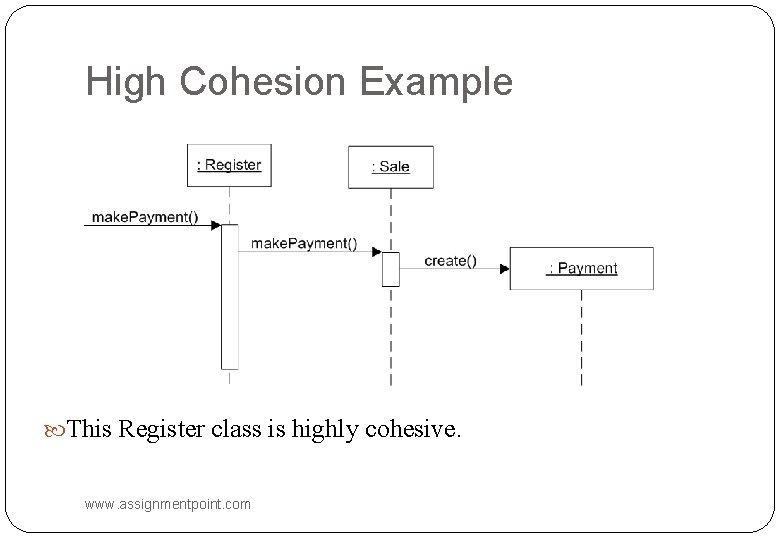 High Cohesion Example

: Register

: Sale

makePayment()

makePayment()

create()

: Payment

This Register class is highly cohesive.

www.assignmentpoint.com